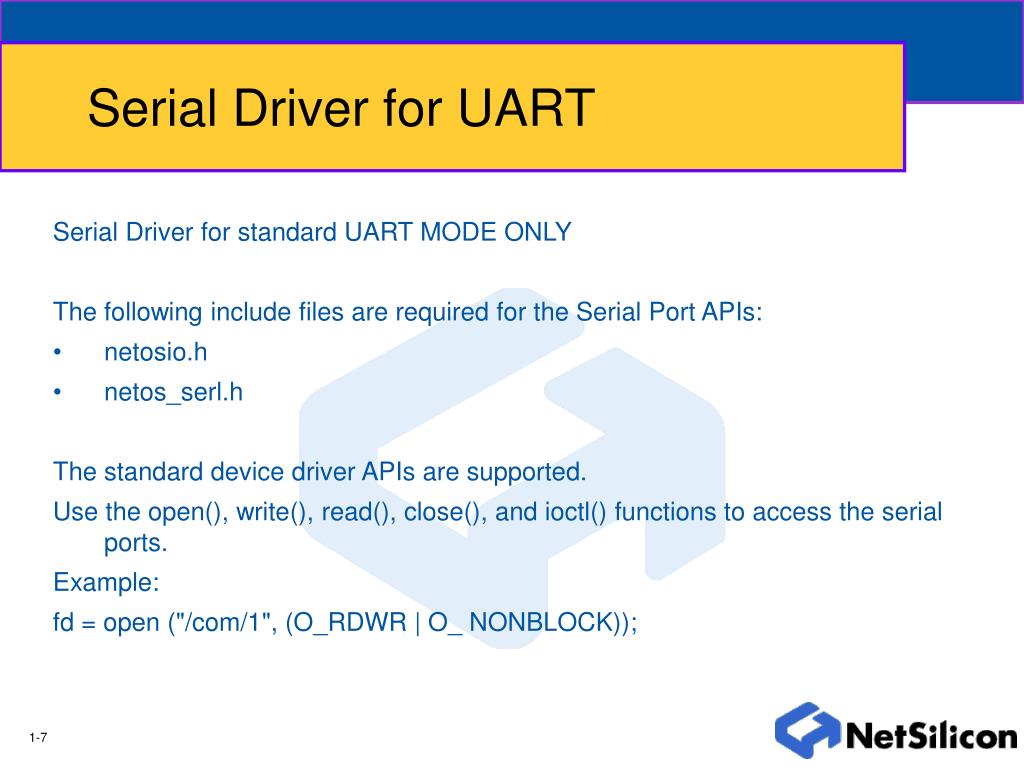 Serial Driver for UART

Serial Driver for standard UART MODE ONLY

The following include files are required for the Serial Port APIs:
• netosio.h
• netos_serl.h

The standard device driver APIs are supported.
Use the open(), write(), read(), close(), and ioctl() functions to access the serial ports.
Example:
fd = open ("/com/1", (O_RDWR | O_ NONBLOCK));

1-7

NetSilicon